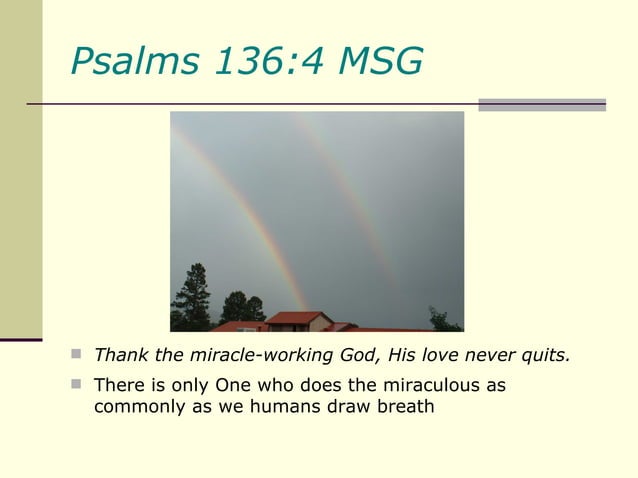 Psalms 136:4 MSG

Thank the miracle-working God, His love never quits.

There is only One who does the miraculous as commonly as we humans draw breath